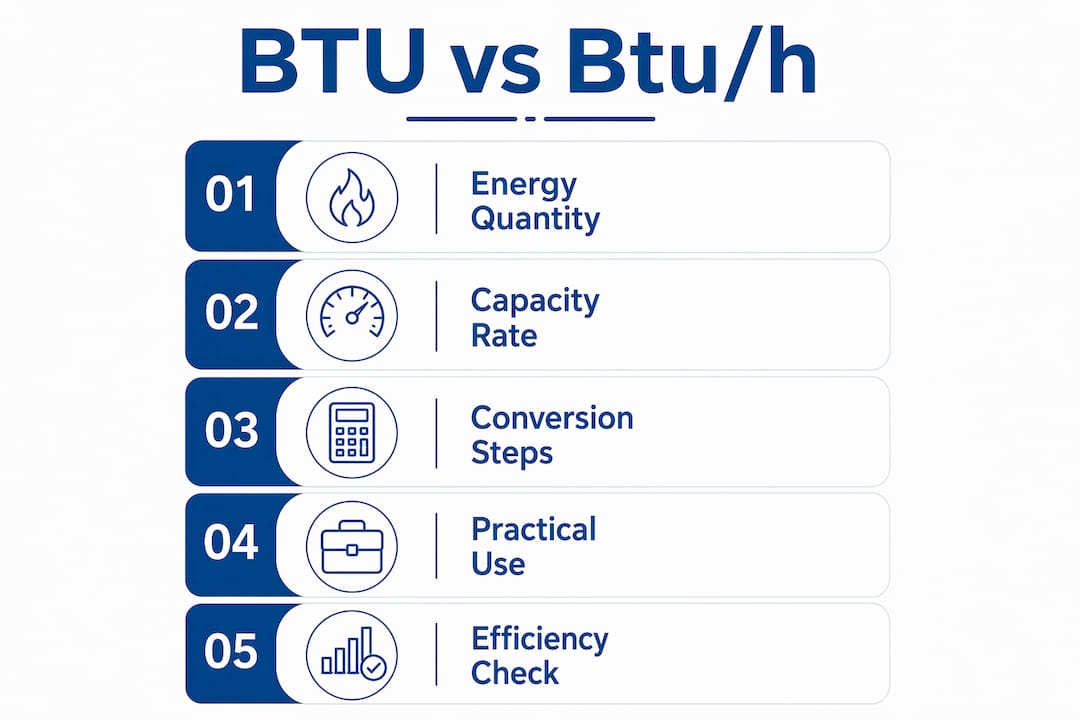 BTU vs Btu/h

01 Energy Quantity

02 Capacity Rate

03 Conversion Steps

04 Practical Use

05 Efficiency Check